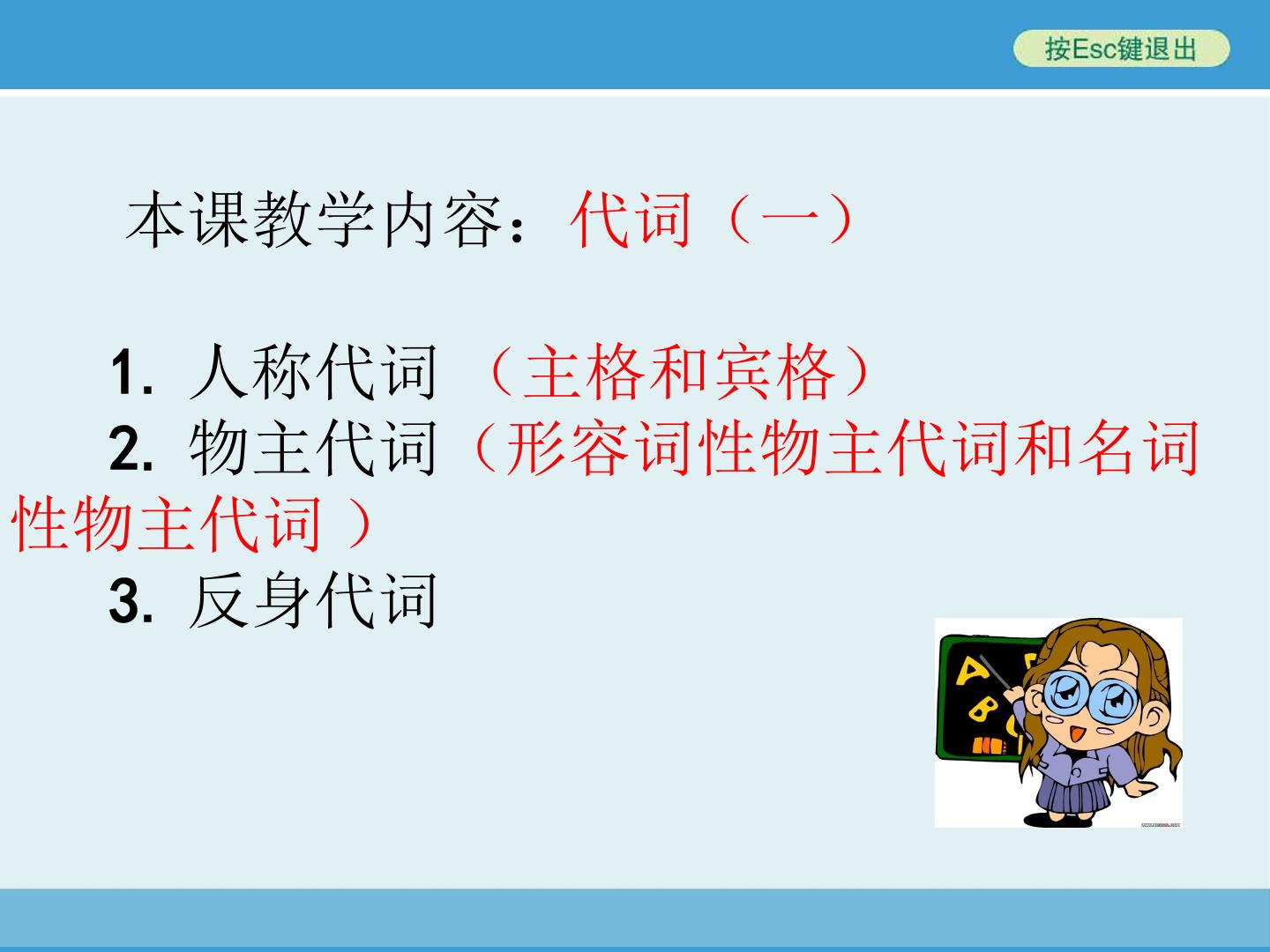 按Esc键退出

本课教学内容：代词（一）

1.人称代词（主格和宾格）

2.物主代词（形容词性物主代词和名词性物主代词）

3.反身代词